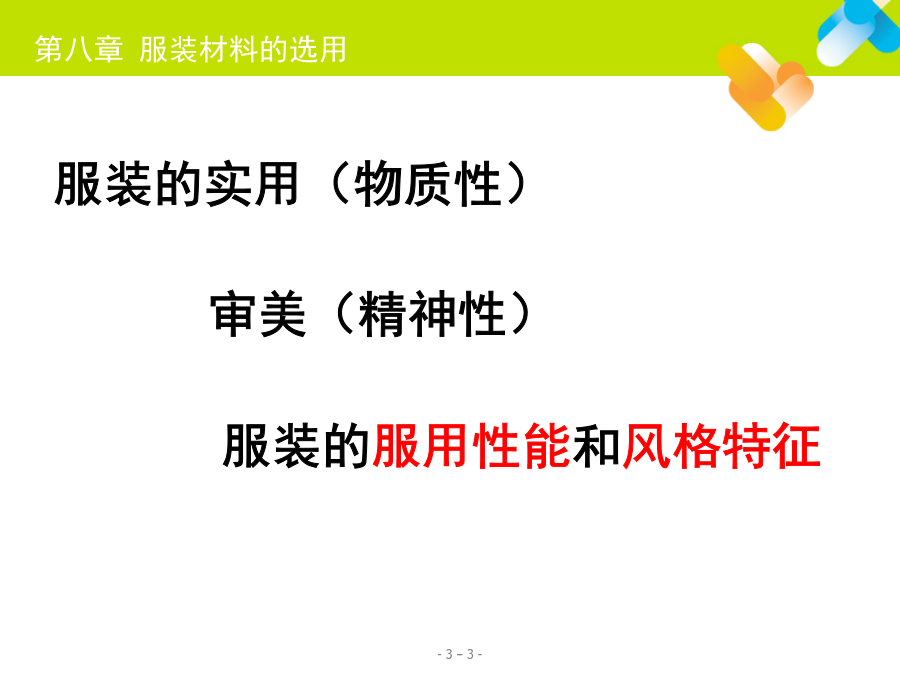 第八章 服装材料的选用

服装的实用（物质性）

审美（精神性）

服装的服用性能和风格特征

- 3 – 3 -